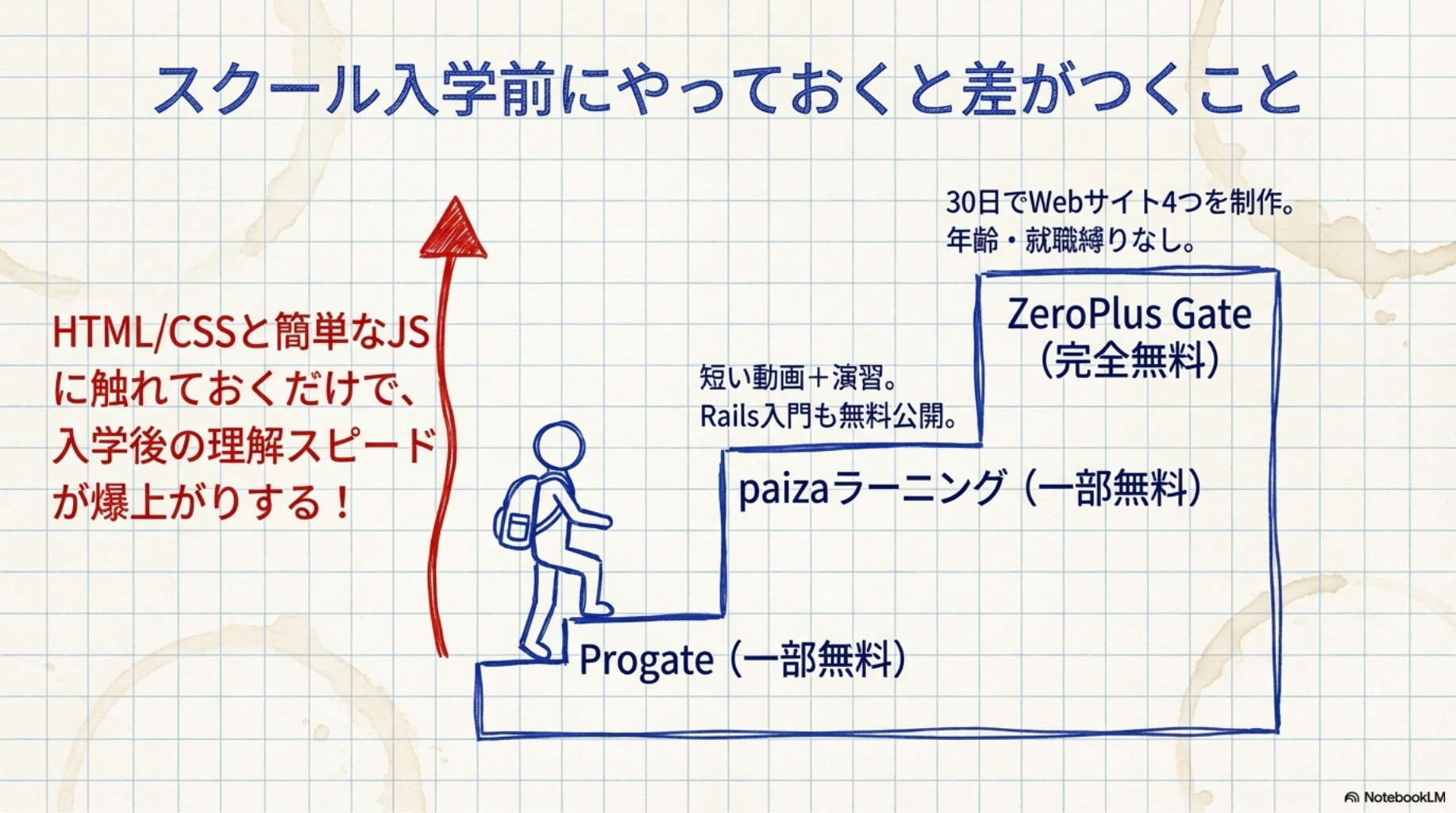 スクール入学前にやっておくと差がつくこと

HTML/CSSと簡単なJSに触れておくだけで、入学後の理解スピードが爆上がりする！

30日でWebサイト4つを制作。
年齢・就職縛りなし。

ZeroPlus Gate
(完全無料)

短い動画＋演習。
Rails入門も無料公開。

paizaラーニング（一部無料）

Progate（一部無料）

NotebookLM